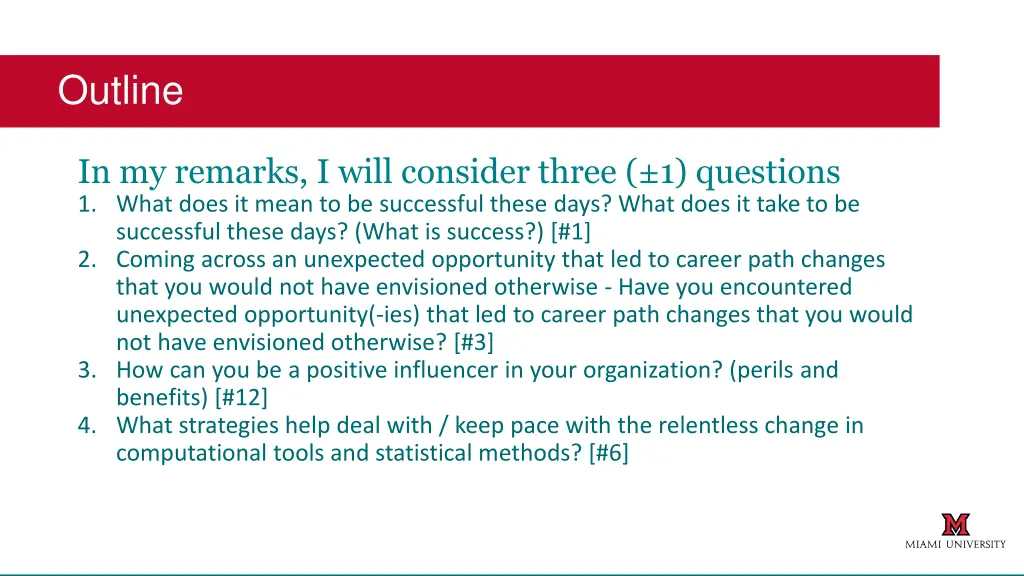 Outline

In my remarks, I will consider three (±1) questions

1. What does it mean to be successful these days? What does it take to be successful these days? (What is success?) [#1]
2. Coming across an unexpected opportunity that led to career path changes that you would not have envisioned otherwise - Have you encountered unexpected opportunity(-ies) that led to career path changes that you would not have envisioned otherwise? [#3]
3. How can you be a positive influencer in your organization? (perils and benefits) [#12]
4. What strategies help deal with / keep pace with the relentless change in computational tools and statistical methods? [#6]

M
MIAMI UNIVERSITY